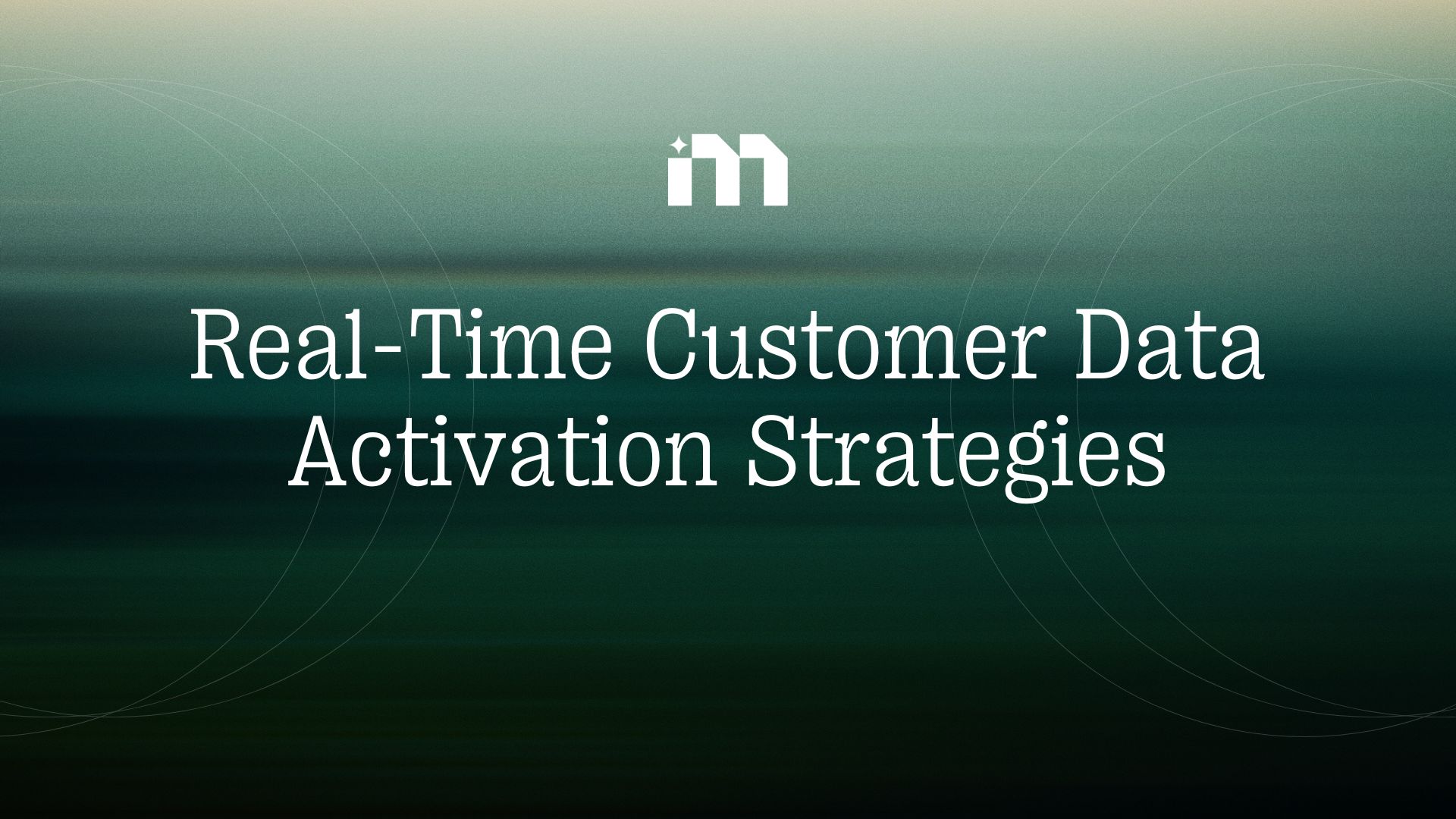 Real-Time Customer Data Activation Strategies